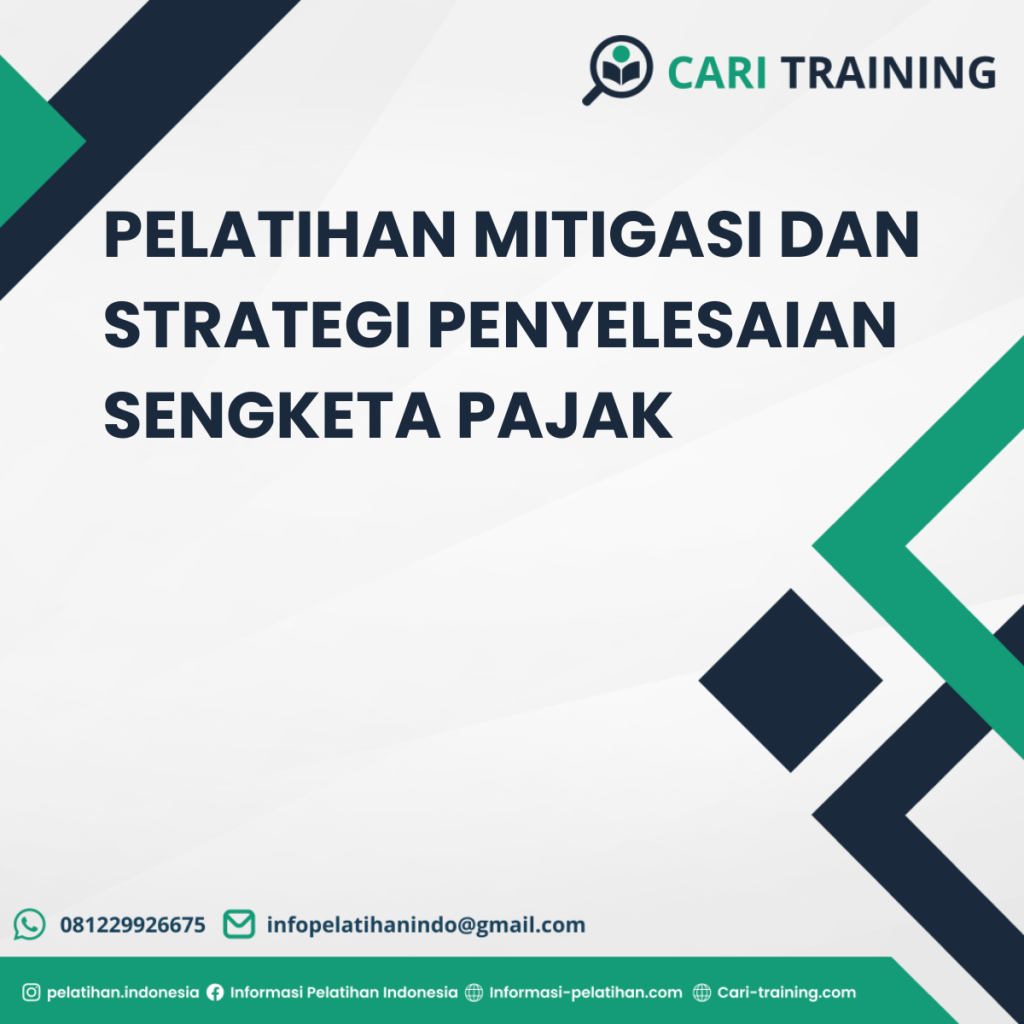 CARI TRAINING

PELATIHAN MITIGASI DAN STRATEGI PENYELESAIAN SENGKETA PAJAK

081229926675 infopelatihanindo@gmail.com

pelatihan.indonesia Informasi Pelatihan Indonesia Informasi-pelatihan.com Cari-training.com